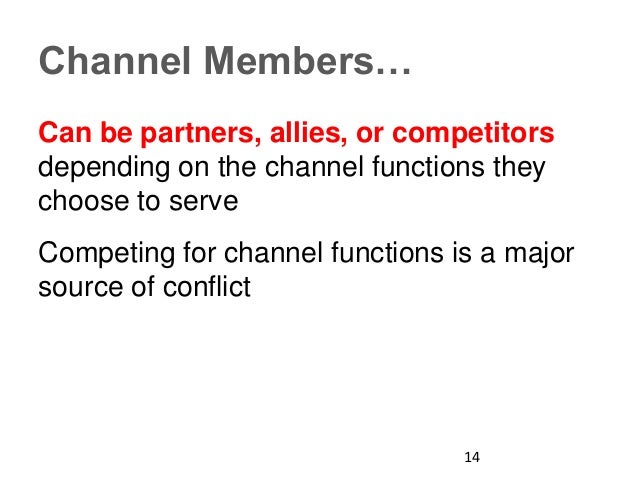 Channel Members…

Can be partners, allies, or competitors depending on the channel functions they choose to serve

Competing for channel functions is a major source of conflict

14